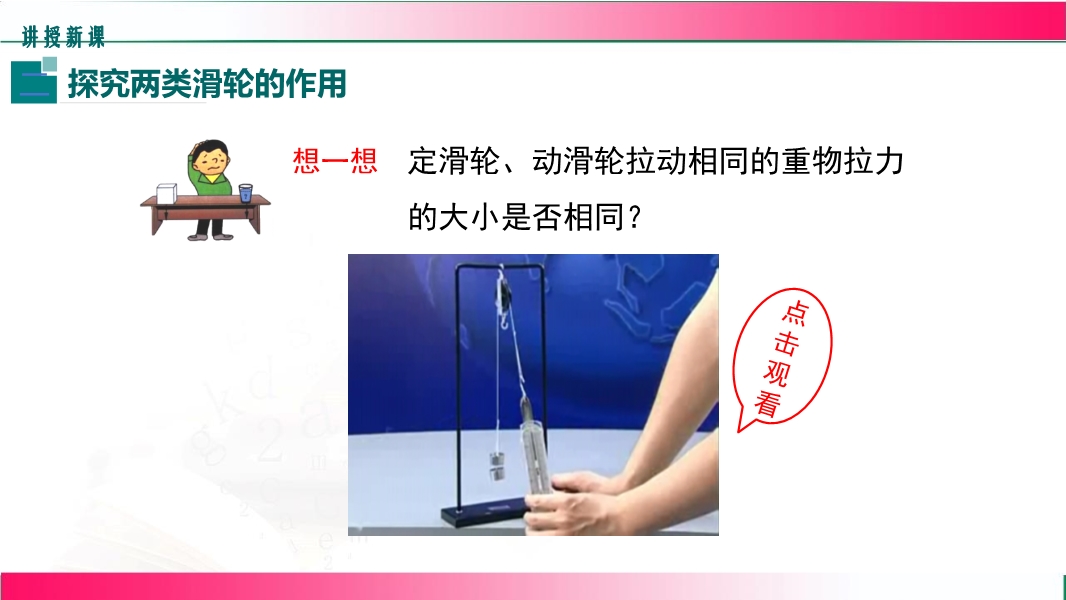 讲授新课

二 探究两类滑轮的作用

想一想 定滑轮、动滑轮拉动相同的重物拉力的大小是否相同？

点击观看